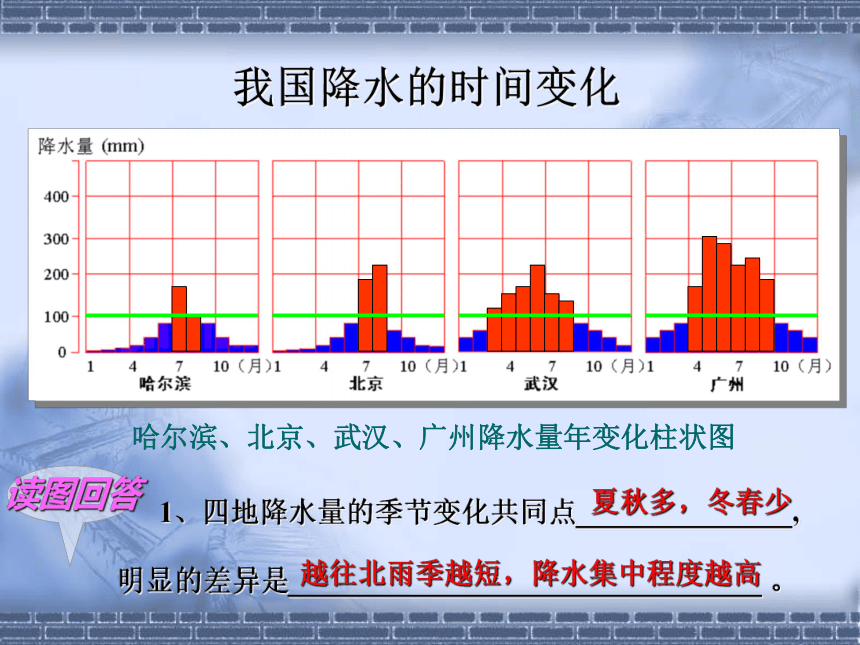 我国降水的时间变化

降水量 (mm)

400
300
200
100
0

1 4 7 10（月）
哈尔滨

1 4 7 10（月）
北京

1 4 7 10（月）
武汉

1 4 7 10（月）
广州

哈尔滨、北京、武汉、广州降水量年变化柱状图

读图回答

1、四地降水量的季节变化共同点 夏秋多，冬春少，

明显的差异是 越往北雨季越短，降水集中程度越高 。